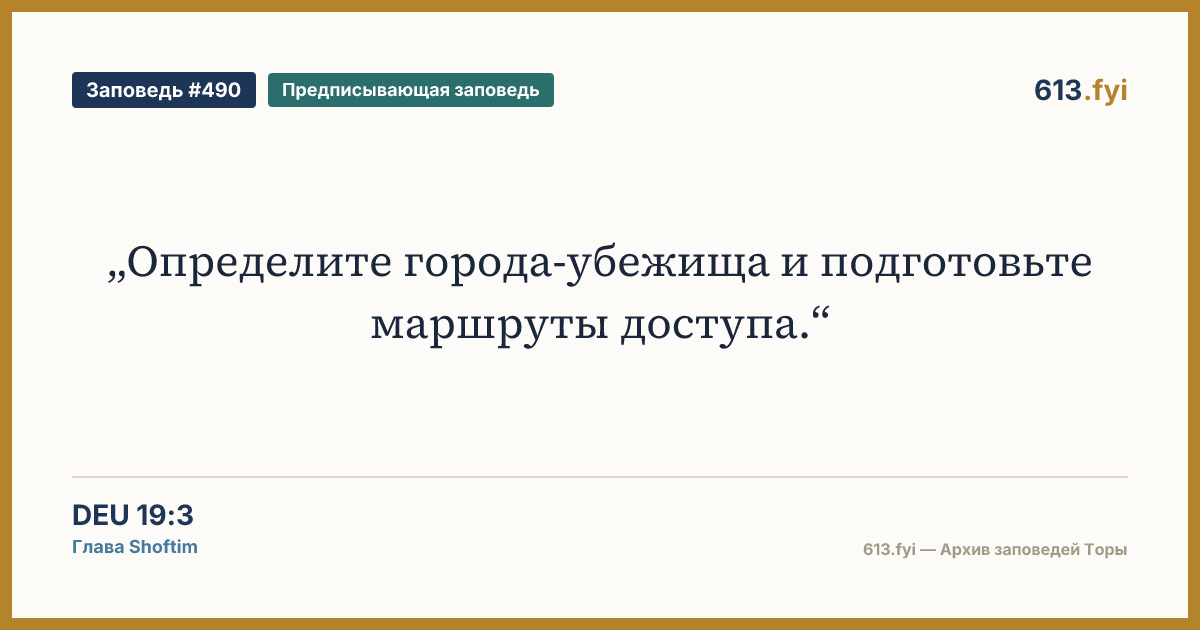 Заповедь #490
Предписывающая заповедь
613.fyi

„Определите города-убежища и подготовьте маршруты доступа.“

DEU 19:3
Глава Shoftim

613.fyi — Архив заповедей Торы